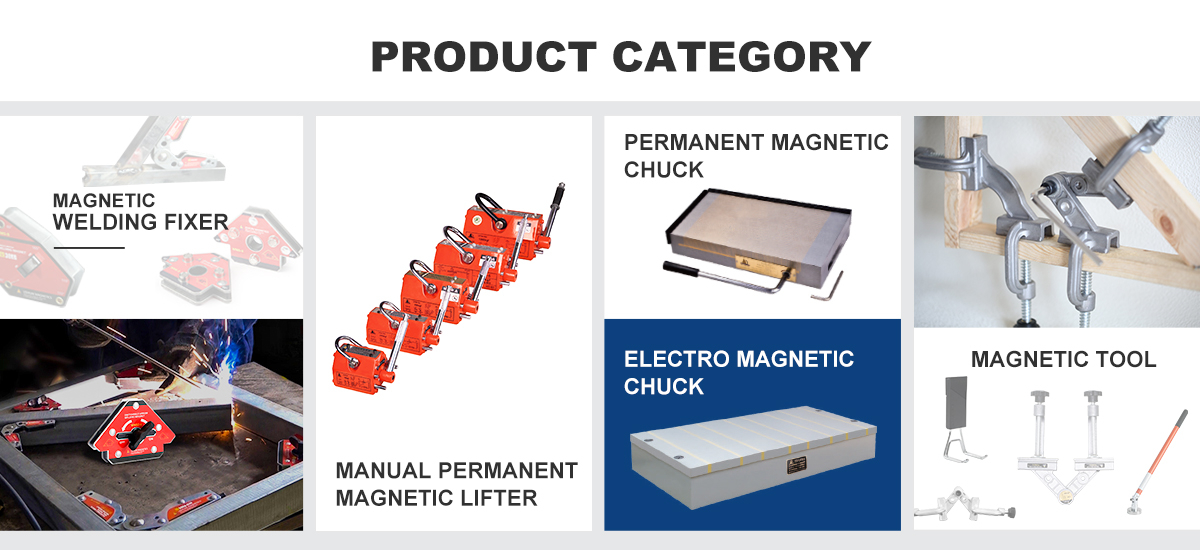 PRODUCT CATEGORY

MAGNETIC WELDING FIXER

MANUAL PERMANENT MAGNETIC LIFTER

PERMANENT MAGNETIC CHUCK

ELECTRO MAGNETIC CHUCK

MAGNETIC TOOL